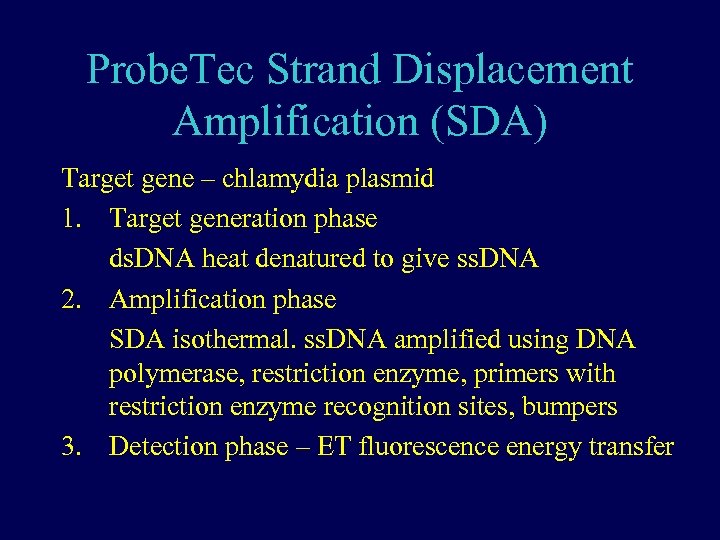 ProbeTec Strand Displacement Amplification (SDA)

Target gene – chlamydia plasmid

1. Target generation phase

dsDNA heat denatured to give ssDNA

2. Amplification phase

SDA isothermal. ssDNA amplified using DNA polymerase, restriction enzyme, primers with restriction enzyme recognition sites, bumpers

3. Detection phase – ET fluorescence energy transfer